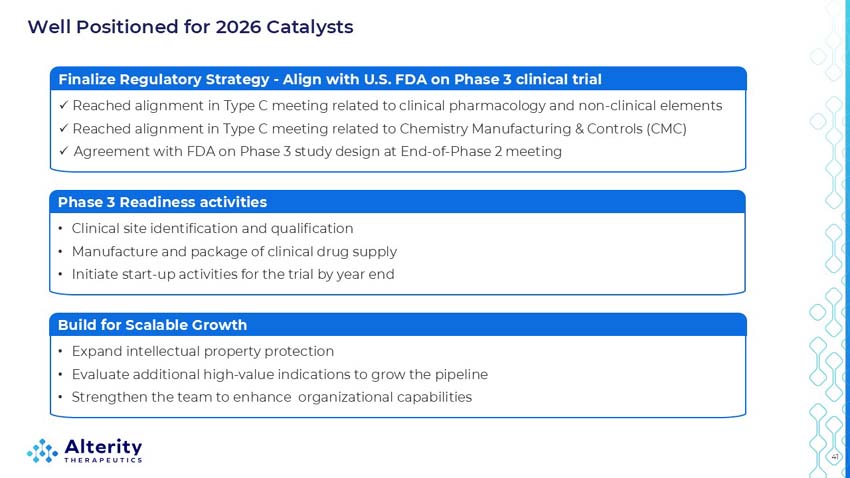 Well Positioned for 2026 Catalysts

Finalize Regulatory Strategy - Align with U.S. FDA on Phase 3 clinical trial

✓ Reached alignment in Type C meeting related to clinical pharmacology and non-clinical elements
✓ Reached alignment in Type C meeting related to Chemistry Manufacturing & Controls (CMC)
✓ Agreement with FDA on Phase 3 study design at End-of-Phase 2 meeting

Phase 3 Readiness activities

• Clinical site identification and qualification
• Manufacture and package of clinical drug supply
• Initiate start-up activities for the trial by year end

Build for Scalable Growth

• Expand intellectual property protection
• Evaluate additional high-value indications to grow the pipeline
• Strengthen the team to enhance organizational capabilities

Alterity
THERAPEUTICS

41